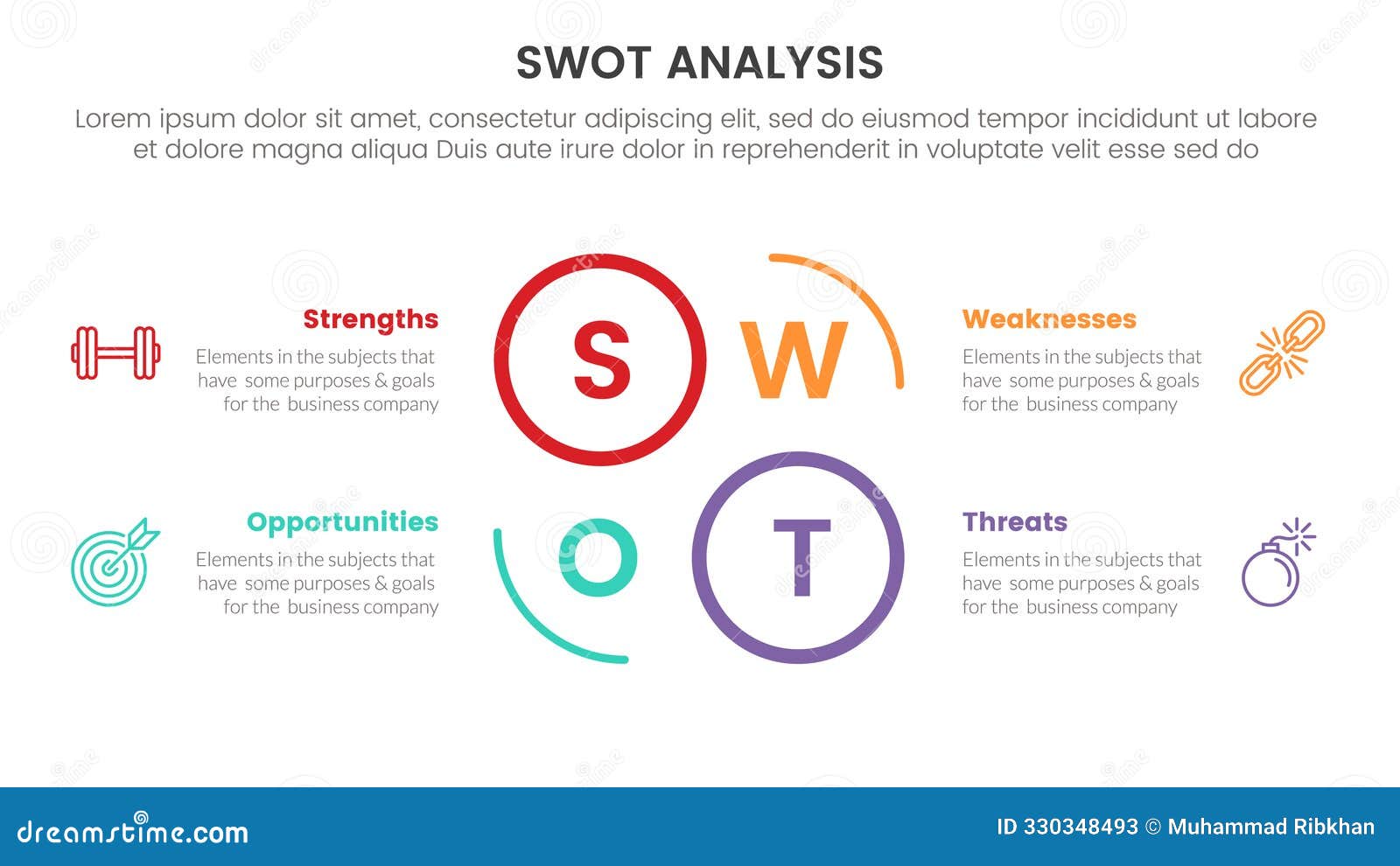 SWOT ANALYSIS

Lorem ipsum dolor sit amet, consectetur adipiscing elit, sed do eiusmod tempor incididunt ut labore et dolore magna aliqua Duis aute irure dolor in reprehenderit in voluptate velit esse sed do

Strengths
Elements in the subjects that have some purposes & goals for the business company

S

W

Weaknesses
Elements in the subjects that have some purposes & goals for the business company

Opportunities
Elements in the subjects that have some purposes & goals for the business company

O

T

Threats
Elements in the subjects that have some purposes & goals for the business company

dreamstime.com

ID 330348493 © Muhammad Ribkhan